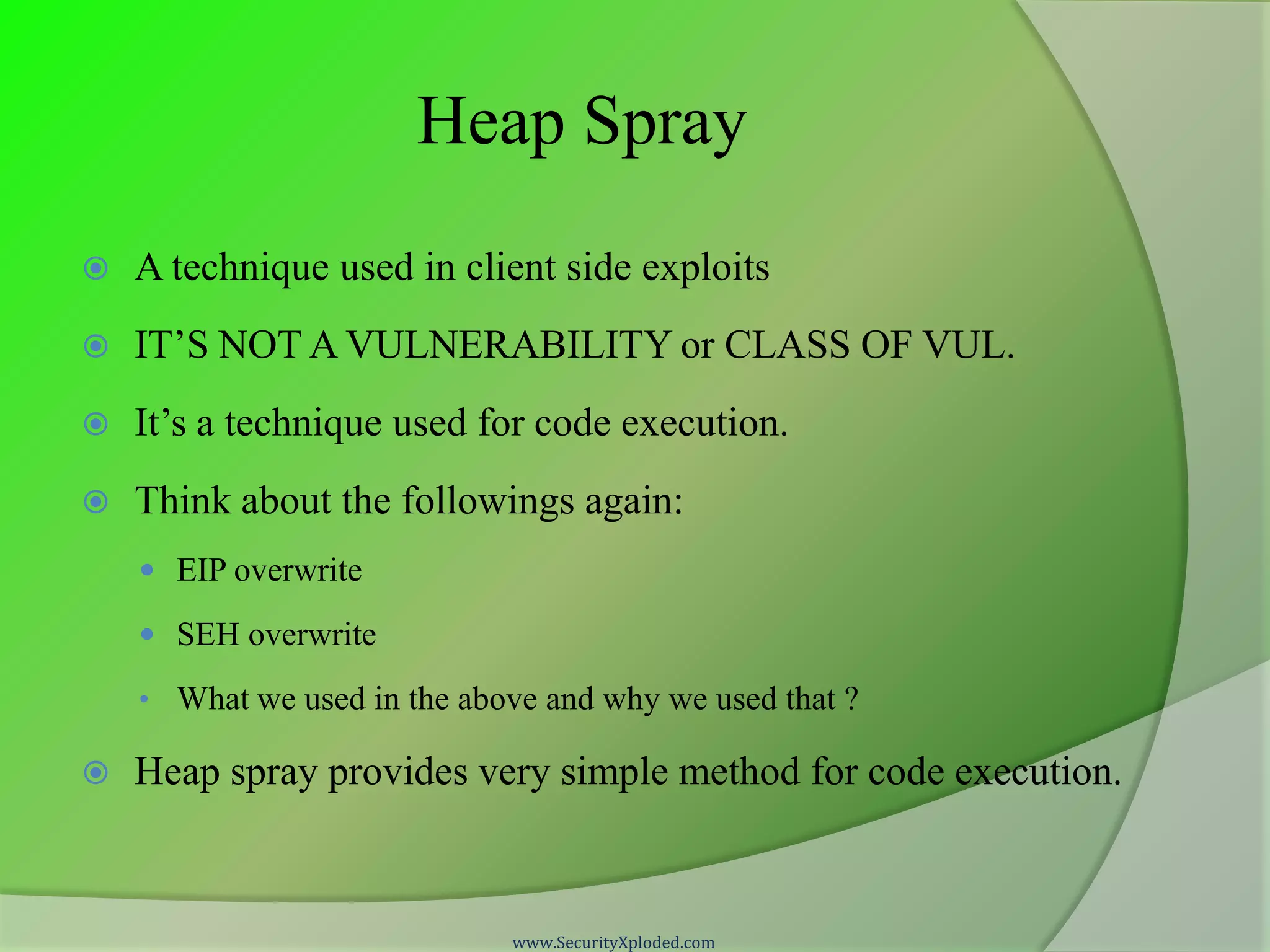 Heap Spray

A technique used in client side exploits

IT’S NOT A VULNERABILITY or CLASS OF VUL.

It’s a technique used for code execution.

Think about the followings again:

EIP overwrite

SEH overwrite

What we used in the above and why we used that ?

Heap spray provides very simple method for code execution.

www.SecurityXploded.com